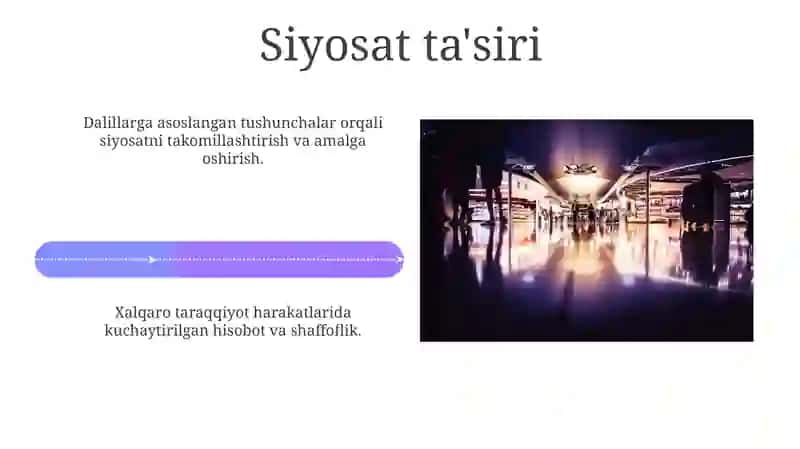 Siyosat ta'siri

Dalillarga asoslangan tushunchalar orqali siyosatni takomillashtirish va amalga oshirish.

Xalqaro taraqqiyot harakatlarida kuchaytirilgan hisobot va shaffoflik.